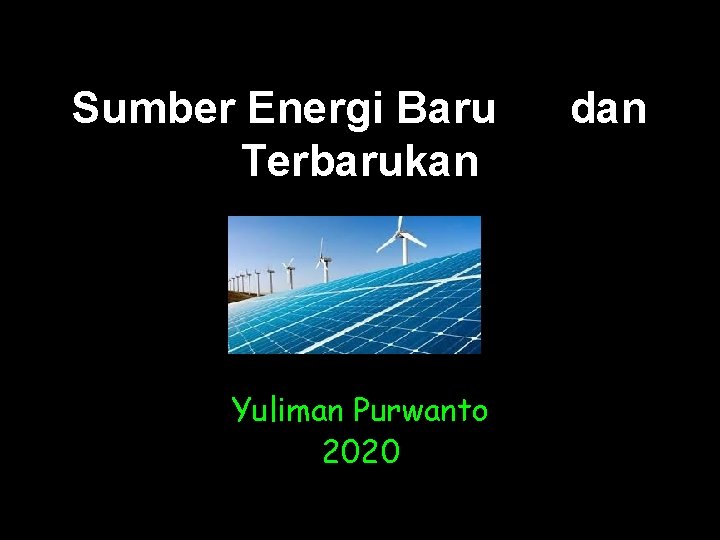 Sumber Energi Baru dan Terbarukan

Yuliman Purwanto
2020